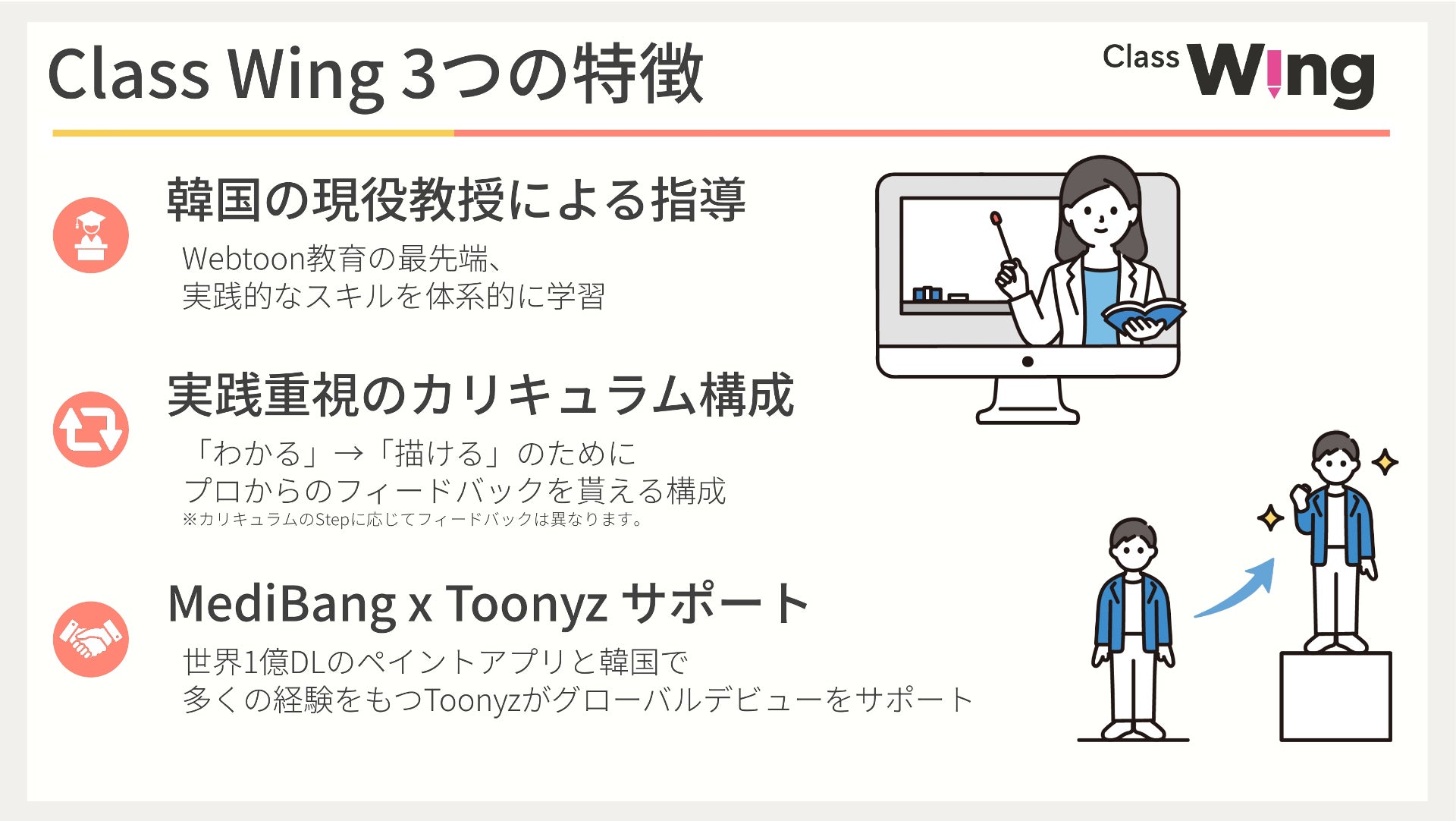 Class Wing 3つの特徴

Class Wing

韓国の現役教授による指導

Webtoon教育の最先端、
実践的なスキルを体系的に学習

実践重視のカリキュラム構成

「わかる」→「描ける」のために
プロからのフィードバックを貰える構成
※カリキュラムのStepに応じてフィードバックは異なります。

MediBang x Toonyz サポート

世界1億DLのペイントアプリと韓国で
多くの経験をもつToonyzがグローバルデビューをサポート